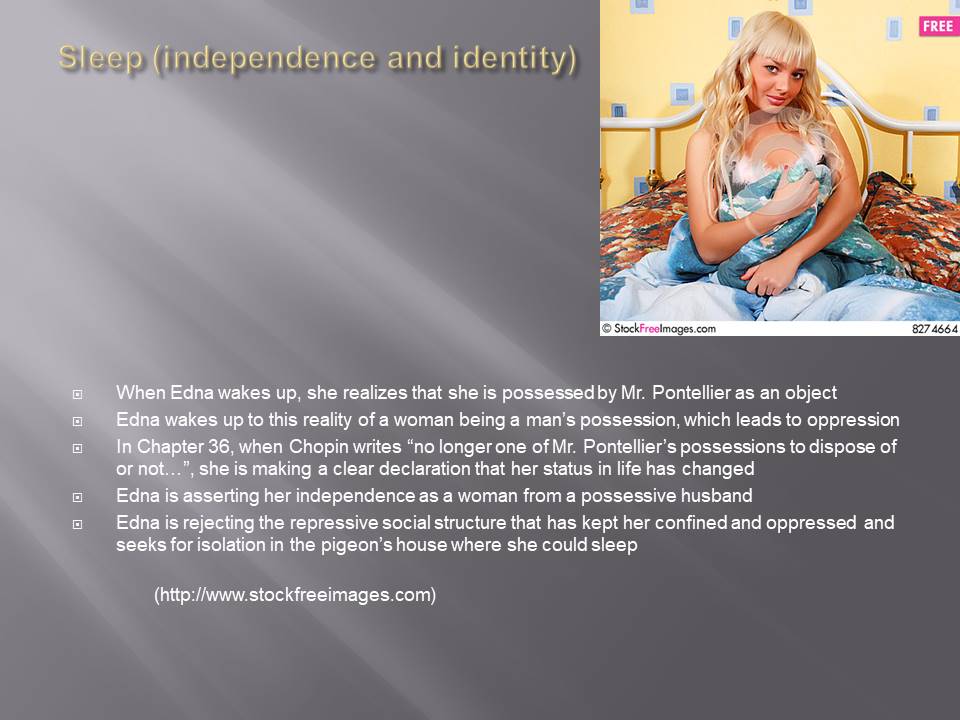 Sleep (independence and identity)

FREE

© StockFreeImages.com

8274664

When Edna wakes up, she realizes that she is possessed by Mr. Pontellier as an object

Edna wakes up to this reality of a woman being a man's possession, which leads to oppression

In Chapter 36, when Chopin writes "no longer one of Mr. Pontellier's possessions to dispose of or not…", she is making a clear declaration that her status in life has changed

Edna is asserting her independence as a woman from a possessive husband

Edna is rejecting the repressive social structure that has kept her confined and oppressed and seeks for isolation in the pigeon's house where she could sleep

(http://www.stockfreeimages.com)